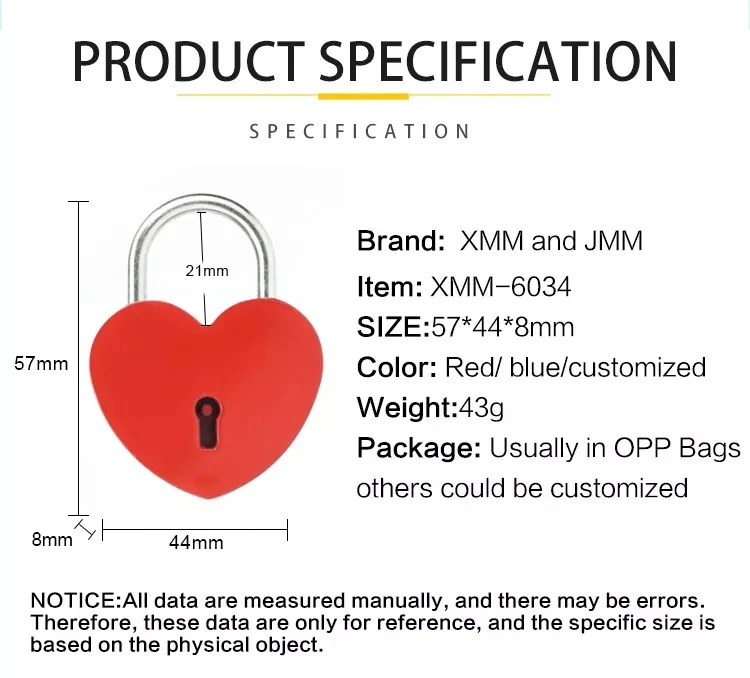 PRODUCT SPECIFICATION

SPECIFICATION

21mm

57mm

8mm

44mm

Brand: XMM and JMM
Item: XMM-6034
SIZE:57*44*8mm
Color: Red/ blue/customized
Weight:43g
Package: Usually in OPP Bags others could be customized

NOTICE:All data are measured manually, and there may be errors. Therefore, these data are only for reference, and the specific size is based on the physical object.